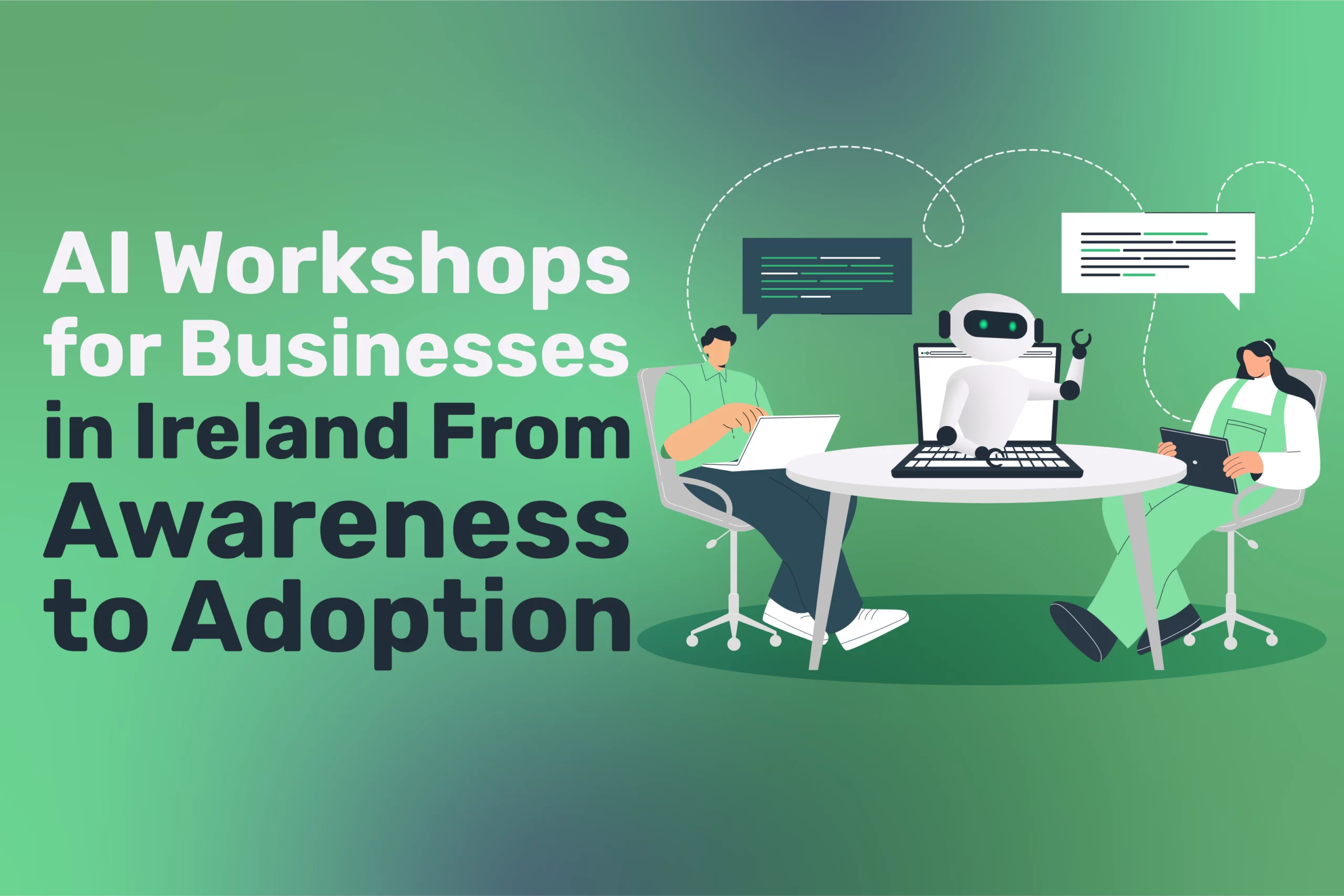 AI Workshops for Businesses in Ireland From Awareness to Adoption